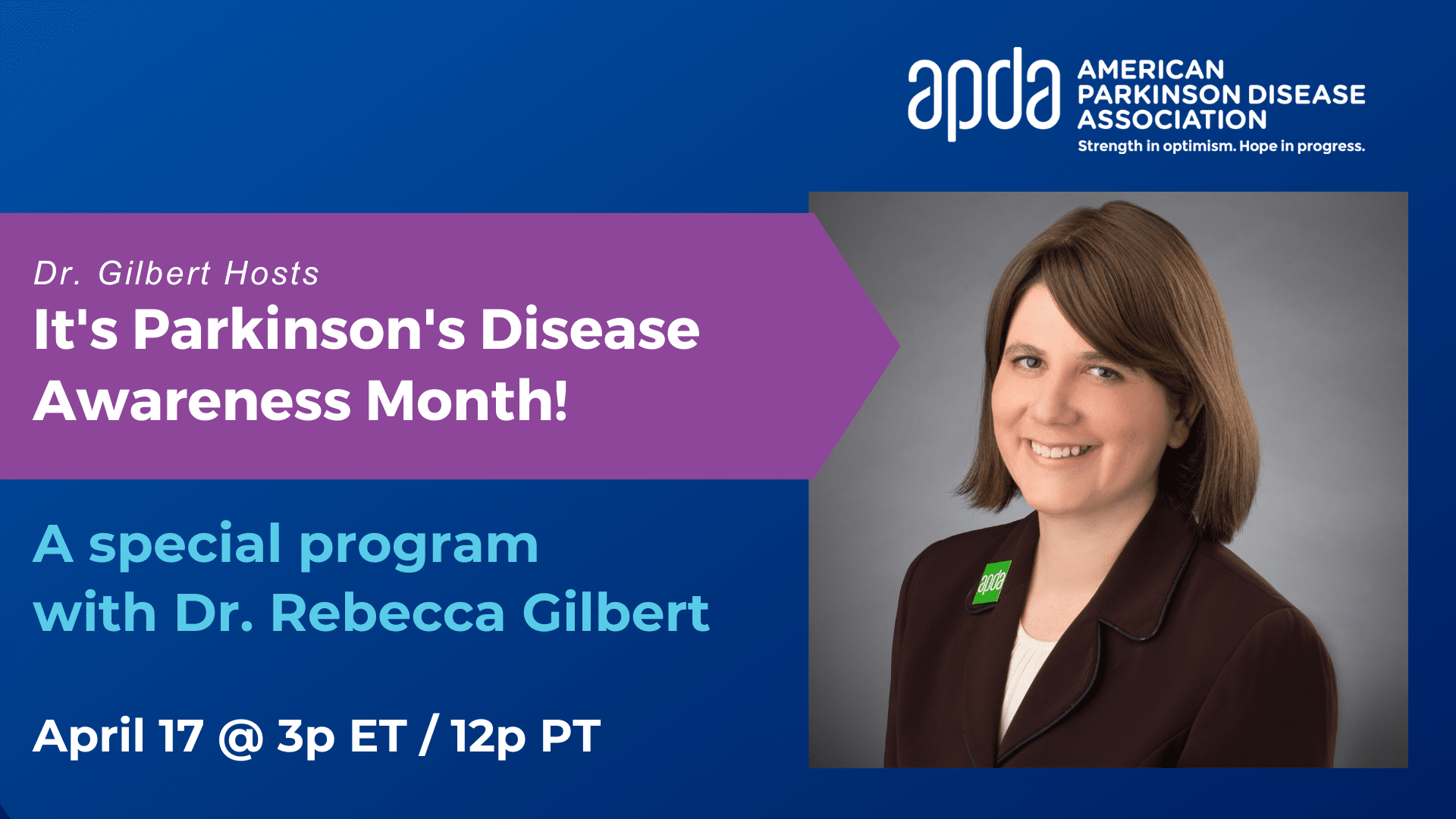 apda AMERICAN PARKINSON DISEASE ASSOCIATION
Strength in optimism. Hope in progress.

Dr. Gilbert Hosts
It's Parkinson's Disease Awareness Month!

A special program with Dr. Rebecca Gilbert

April 17 @ 3p ET / 12p PT

apda